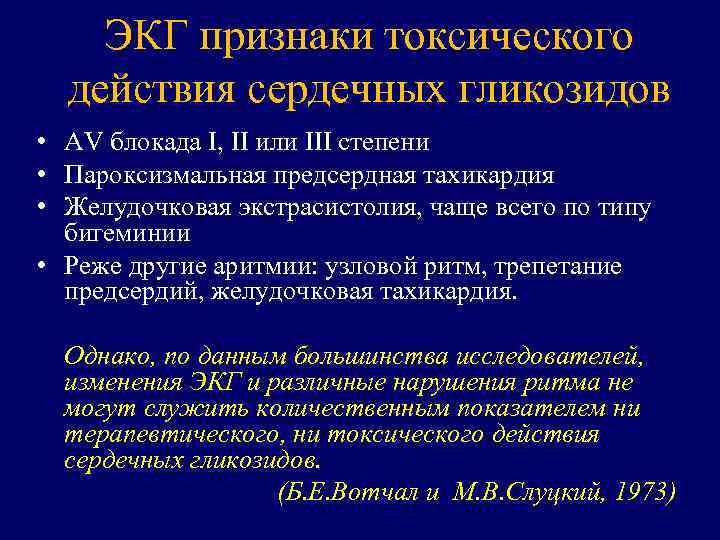 ЭКГ признаки токсического действия сердечных гликозидов

• AV блокада I, II или III степени
• Пароксизмальная предсердная тахикардия
• Желудочковая экстрасистолия, чаще всего по типу бигеминии
• Реже другие аритмии: узловой ритм, трепетание предсердий, желудочковая тахикардия.

Однако, по данным большинства исследователей, изменения ЭКГ и различные нарушения ритма не могут служить количественным показателем ни терапевтического, ни токсического действия сердечных гликозидов.

(Б.Е.Вотчал и М.В.Слуцкий, 1973)